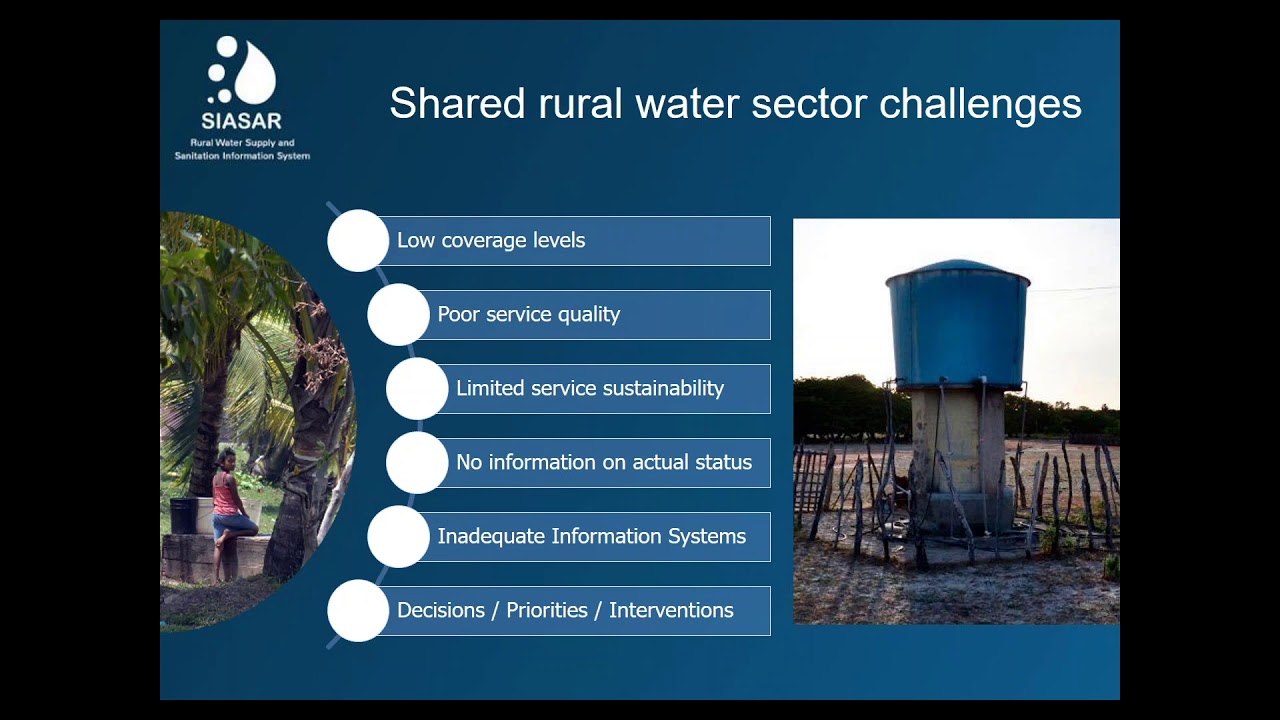 SIASAR
Rural Water Supply and Sanitation Information System

Shared rural water sector challenges

Low coverage levels

Poor service quality

Limited service sustainability

No information on actual status

Inadequate Information Systems

Decisions / Priorities / Interventions